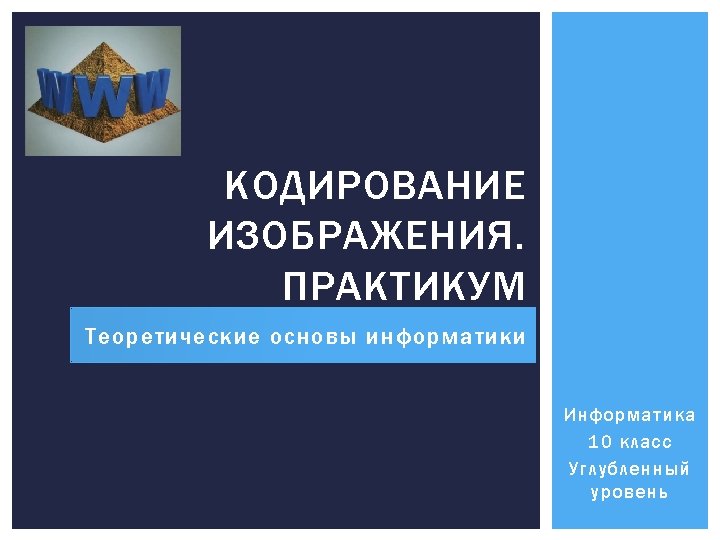 WWW

КОДИРОВАНИЕ ИЗОБРАЖЕНИЯ. ПРАКТИКУМ

Теоретические основы информатики

Информатика
10 класс
Углубленный уровень